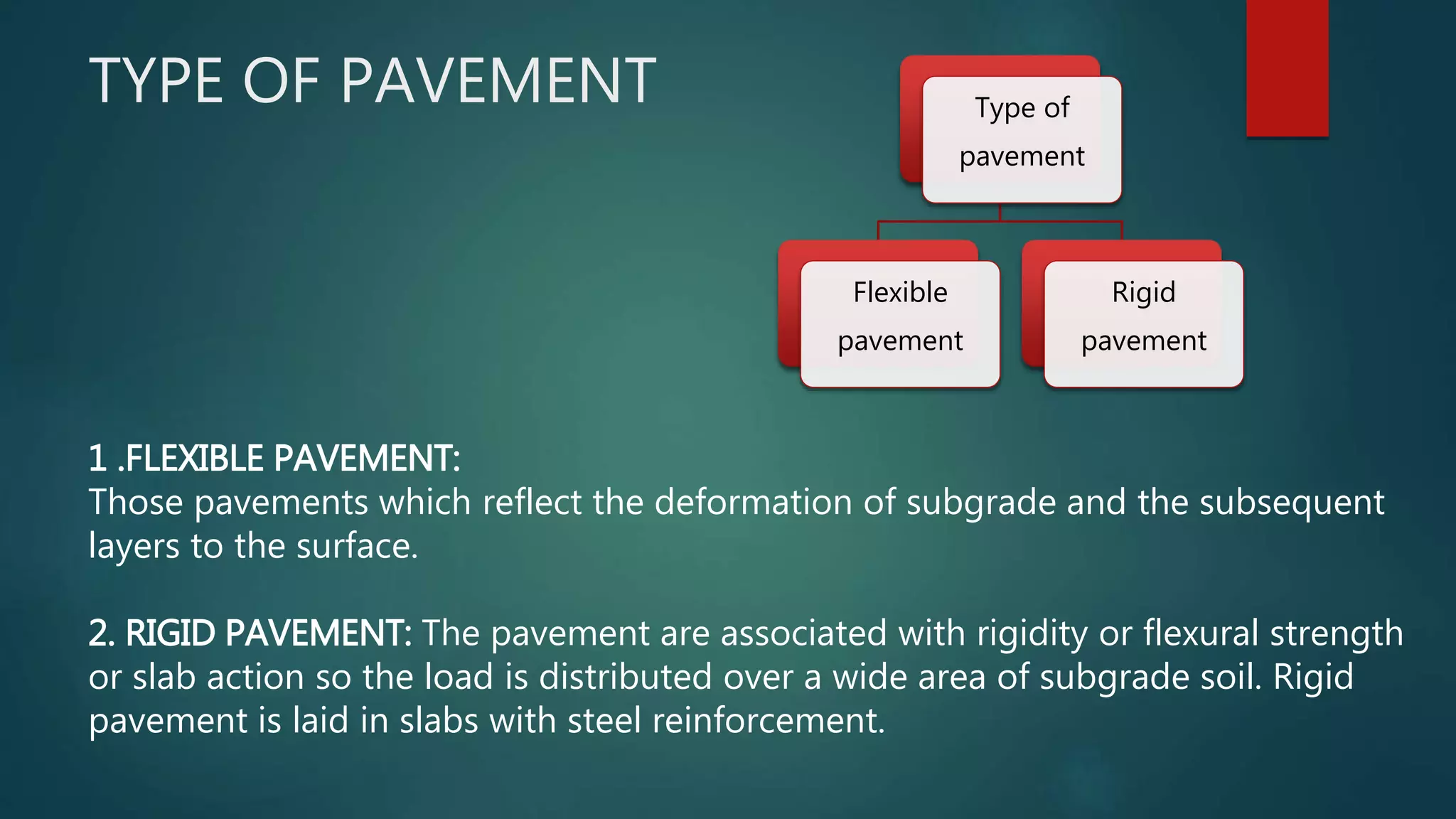 TYPE OF PAVEMENT

Type of pavement

Flexible pavement

Rigid pavement

1 .FLEXIBLE PAVEMENT:
Those pavements which reflect the deformation of subgrade and the subsequent layers to the surface.

2. RIGID PAVEMENT: The pavement are associated with rigidity or flexural strength or slab action so the load is distributed over a wide area of subgrade soil. Rigid pavement is laid in slabs with steel reinforcement.